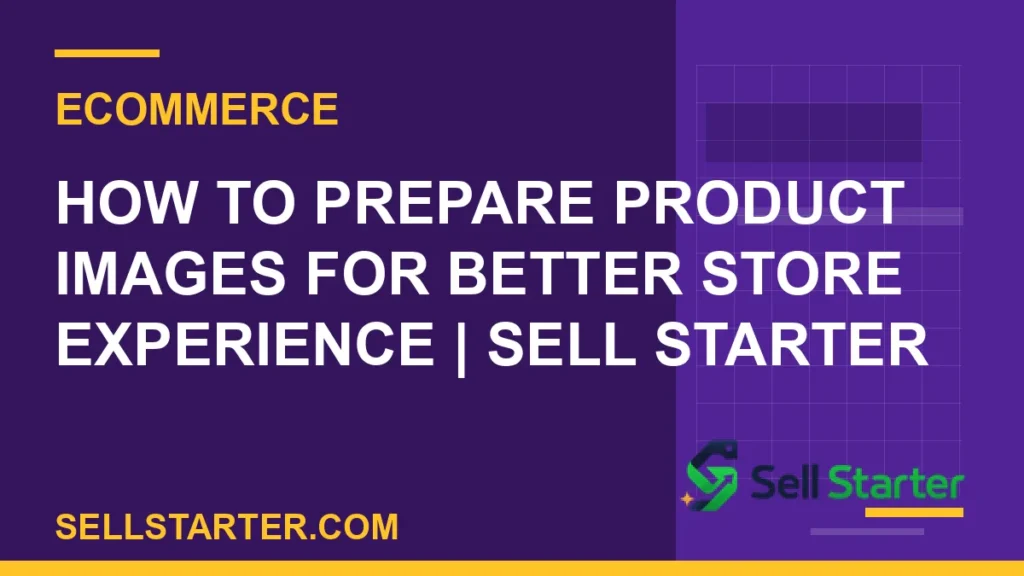 ECOMMERCE

HOW TO PREPARE PRODUCT IMAGES FOR BETTER STORE EXPERIENCE | SELL STARTER

Sell Starter

SELLSTARTER.COM